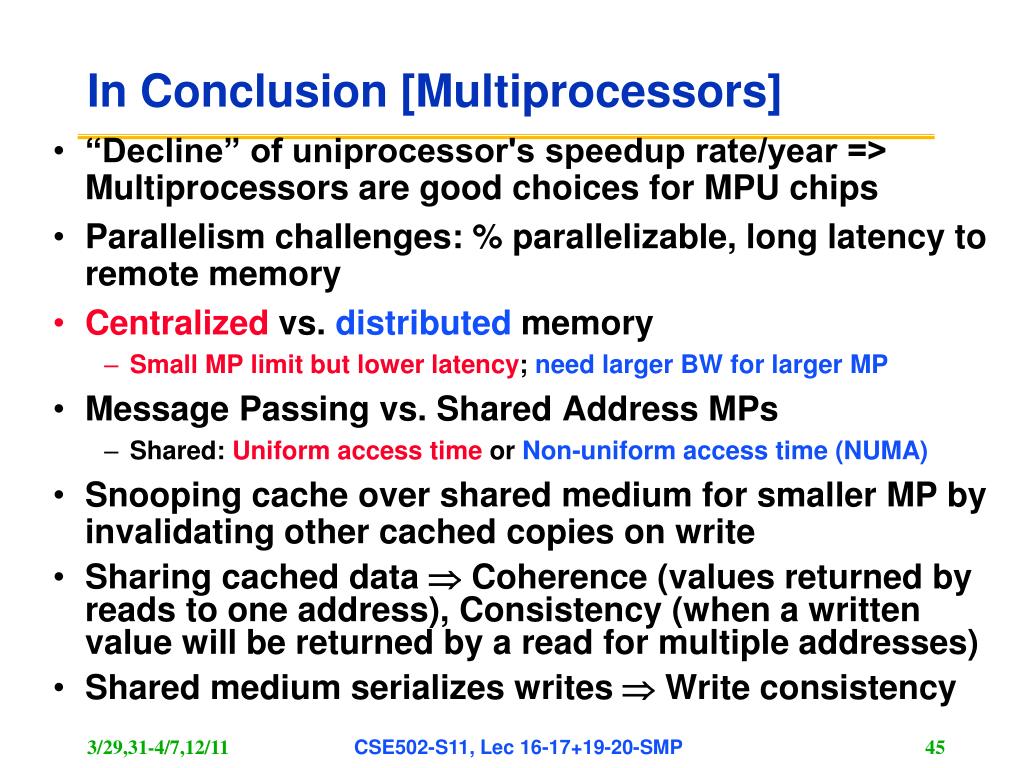 In Conclusion [Multiprocessors]

• “Decline” of uniprocessor's speedup rate/year => Multiprocessors are good choices for MPU chips
• Parallelism challenges: % parallelizable, long latency to remote memory
• Centralized vs. distributed memory
– Small MP limit but lower latency; need larger BW for larger MP
• Message Passing vs. Shared Address MPs
– Shared: Uniform access time or Non-uniform access time (NUMA)
• Snooping cache over shared medium for smaller MP by invalidating other cached copies on write
• Sharing cached data $\Rightarrow$ Coherence (values returned by reads to one address), Consistency (when a written value will be returned by a read for multiple addresses)
• Shared medium serializes writes $\Rightarrow$ Write consistency

3/29,31-4/7,12/11 CSE502-S11, Lec 16-17+19-20-SMP 45